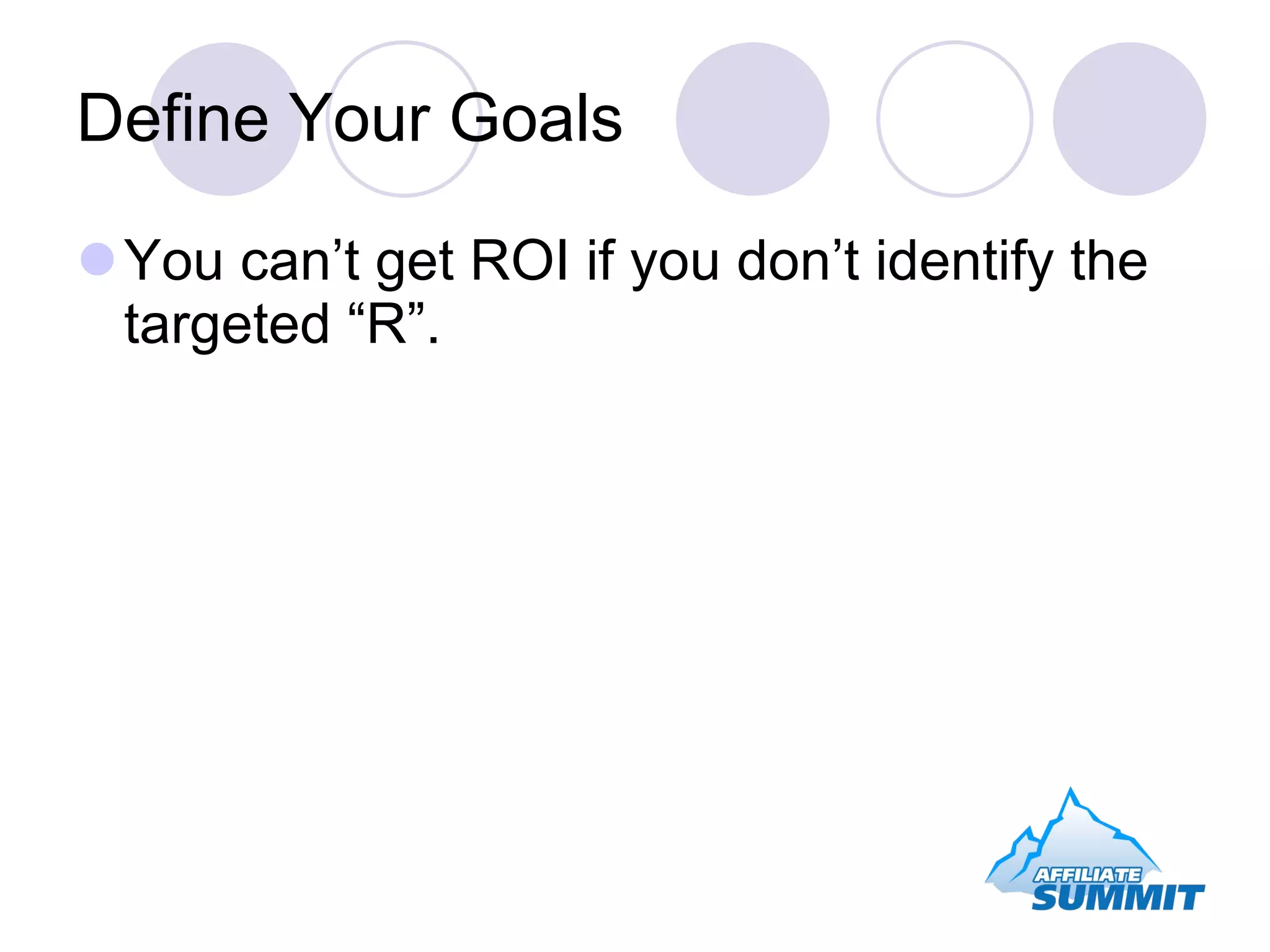 Define Your Goals

You can’t get ROI if you don’t identify the targeted “R”.

AFFILIATE SUMMIT